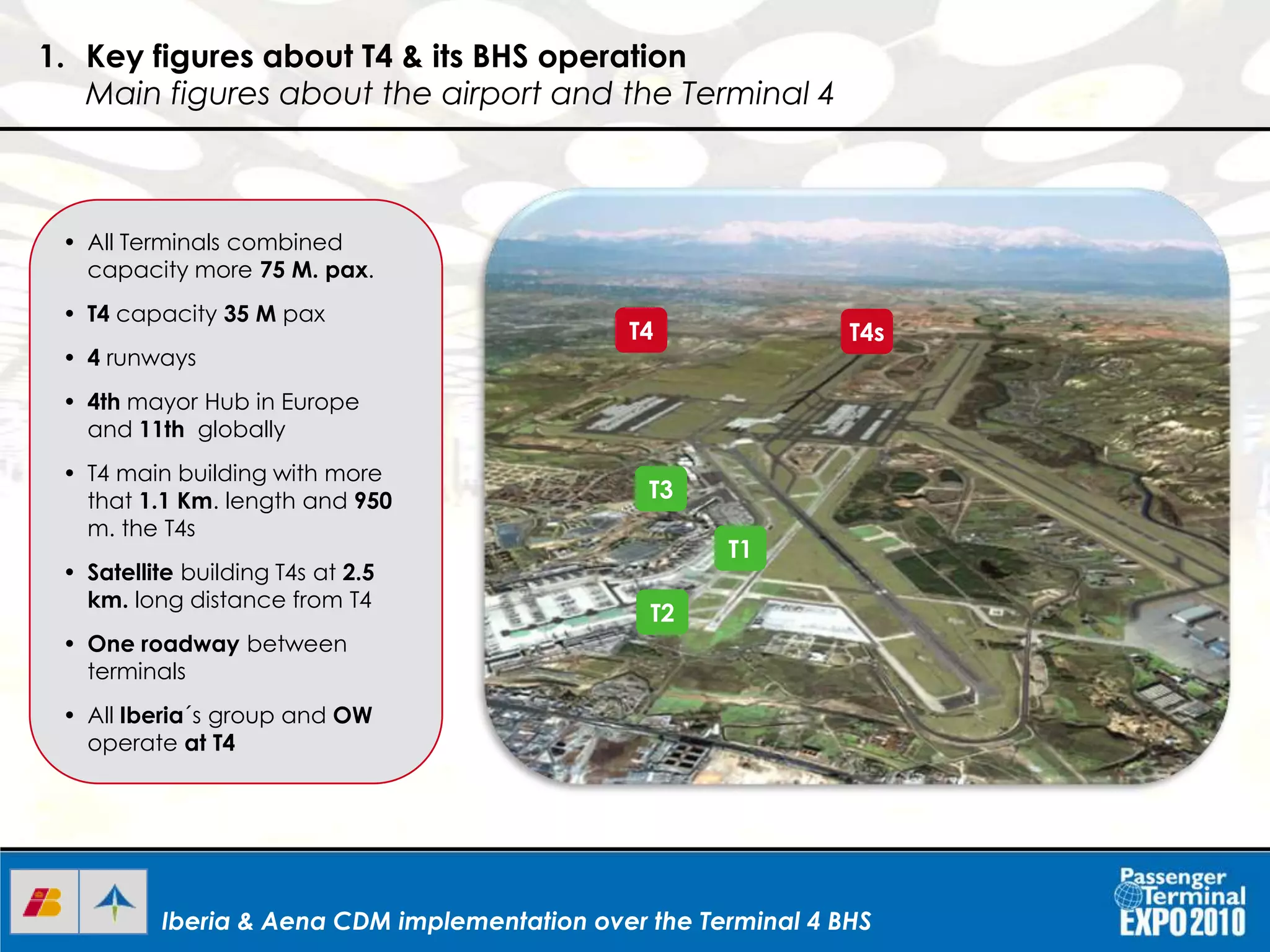 1. Key figures about T4 & its BHS operation
Main figures about the airport and the Terminal 4

• All Terminals combined capacity more 75 M. pax.

• T4 capacity 35 M pax

• 4 runways

• 4th mayor Hub in Europe and 11th globally

• T4 main building with more that 1.1 Km. length and 950 m. the T4s

• Satellite building T4s at 2.5 km. long distance from T4

• One roadway between terminals

• All Iberia´s group and OW operate at T4

T4
T4s
T3
T1
T2

Iberia & Aena CDM implementation over the Terminal 4 BHS

Passenger Terminal EXPO 2010